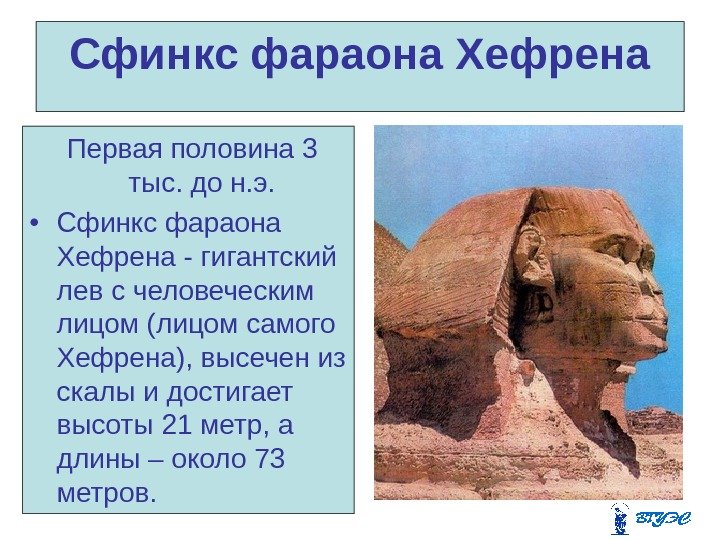 Сфинкс фараона Хефрена

Первая половина 3 тыс. до н.э.

• Сфинкс фараона Хефрена - гигантский лев с человеческим лицом (лицом самого Хефрена), высечен из скалы и достигает высоты 21 метр, а длины – около 73 метров.

ВГУЭС